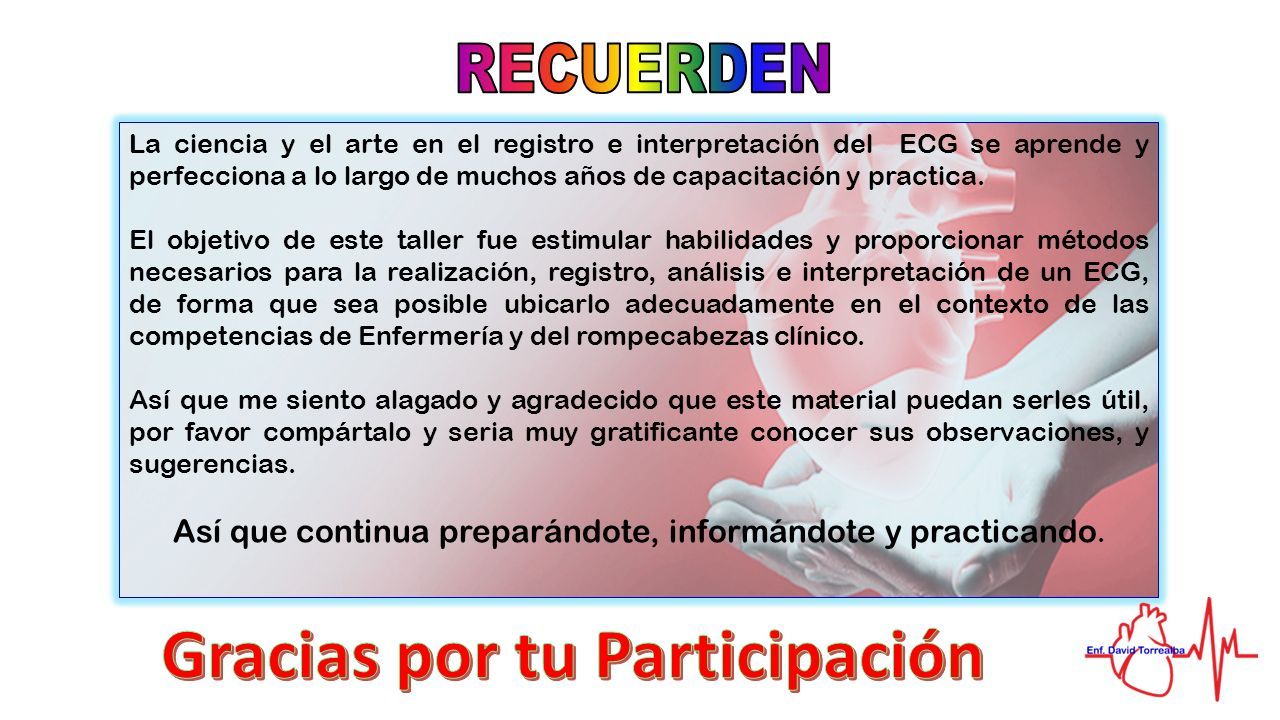 RECUERDEN

La ciencia y el arte en el registro e interpretación del ECG se aprende y perfecciona a lo largo de muchos años de capacitación y practica.

El objetivo de este taller fue estimular habilidades y proporcionar métodos necesarios para la realización, registro, análisis e interpretación de un ECG, de forma que sea posible ubicarlo adecuadamente en el contexto de las competencias de Enfermería y del rompecabezas clínico.

Así que me siento alagado y agradecido que este material puedan serles útil, por favor compártalo y seria muy gratificante conocer sus observaciones, y sugerencias.

Así que continua preparándote, informándote y practicando.

Gracias por tu Participación

Enf. David Torrealba